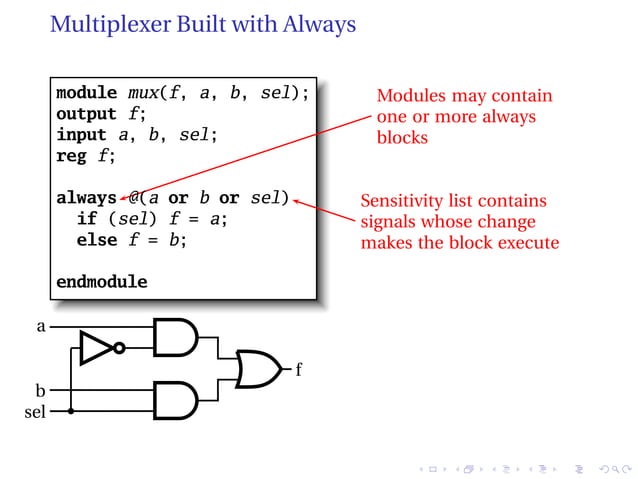 Multiplexer Built with Always

module mux(f, a, b, sel);
output f;
input a, b, sel;
reg f;

always @(a or b or sel)
  if (sel) f = a;
  else f = b;

endmodule

Modules may contain one or more always blocks

Sensitivity list contains signals whose change makes the block execute

a
b
sel
f